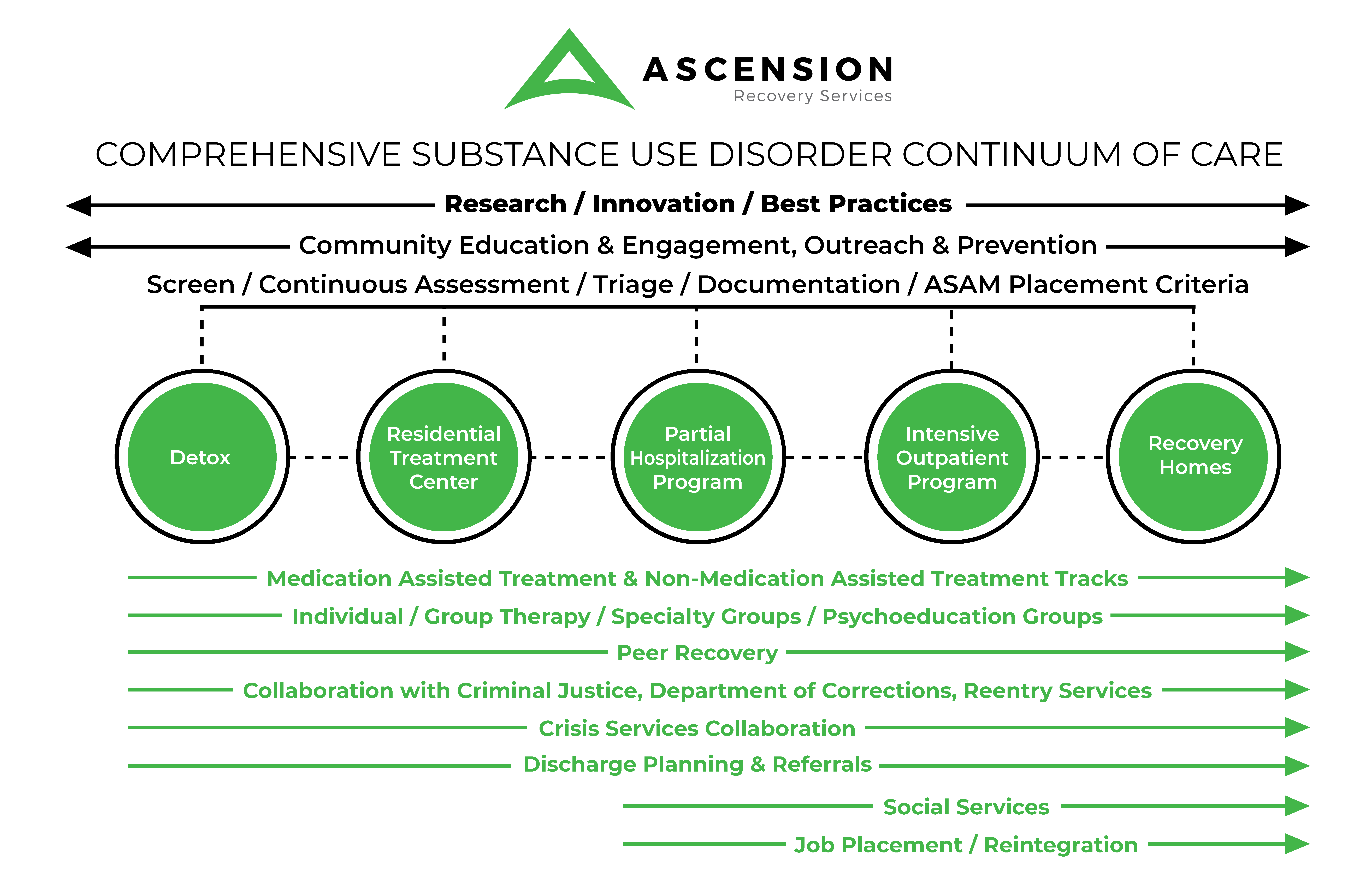 ASCENSION
Recovery Services

COMPREHENSIVE SUBSTANCE USE DISORDER CONTINUUM OF CARE

Research / Innovation / Best Practices

Community Education & Engagement, Outreach & Prevention

Screen / Continuous Assessment / Triage / Documentation / ASAM Placement Criteria

Detox

Residential Treatment Center

Partial Hospitalization Program

Intensive Outpatient Program

Recovery Homes

Medication Assisted Treatment & Non-Medication Assisted Treatment Tracks

Individual / Group Therapy / Specialty Groups / Psychoeducation Groups

Peer Recovery

Collaboration with Criminal Justice, Department of Corrections, Reentry Services

Crisis Services Collaboration

Discharge Planning & Referrals

Social Services

Job Placement / Reintegration